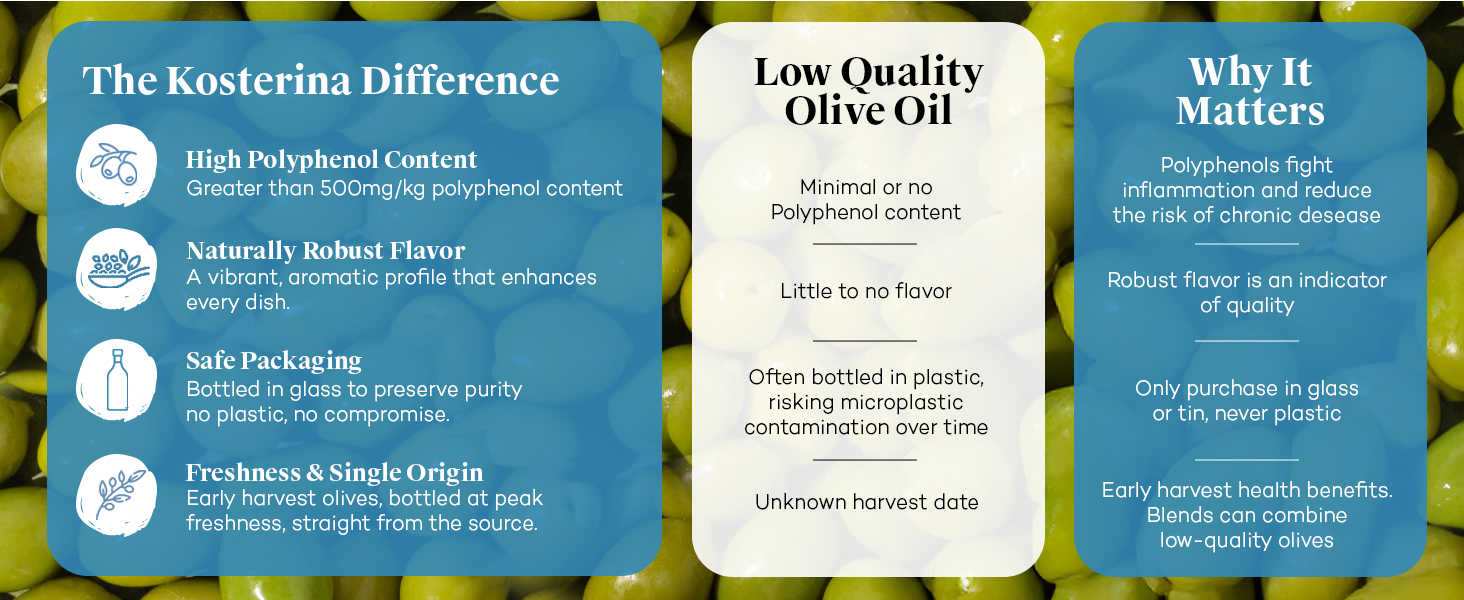 The Kosterina Difference

High Polyphenol Content
Greater than 500mg/kg polyphenol content

Naturally Robust Flavor
A vibrant, aromatic profile that enhances every dish.

Safe Packaging
Bottled in glass to preserve purity no plastic, no compromise.

Freshness & Single Origin
Early harvest olives, bottled at peak freshness, straight from the source.

Low Quality Olive Oil

Minimal or no Polyphenol content

Little to no flavor

Often bottled in plastic, risking microplastic contamination over time

Unknown harvest date

Why It Matters

Polyphenols fight inflammation and reduce the risk of chronic desease

Robust flavor is an indicator of quality

Only purchase in glass or tin, never plastic

Early harvest health benefits. Blends can combine low-quality olives